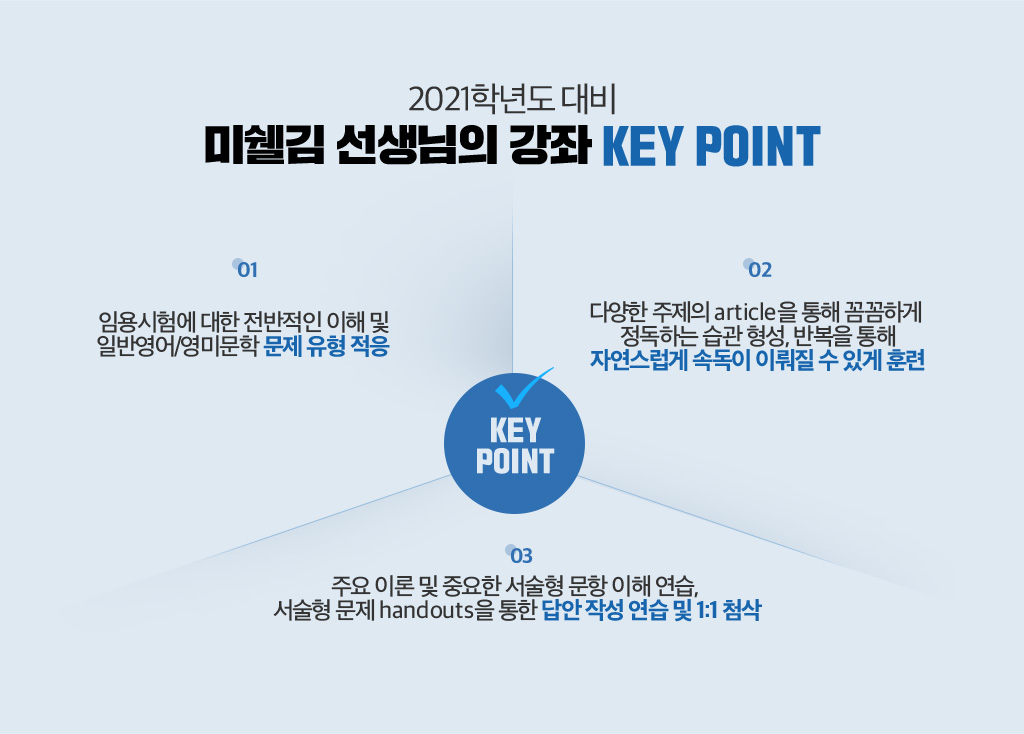 2021학년도 대비
미쉘김 선생님의 강좌 KEY POINT

01

임용시험에 대한 전반적인 이해 및 일반영어/영미문학 문제 유형 적응

02

다양한 주제의 article을 통해 꼼꼼하게 정독하는 습관 형성, 반복을 통해 자연스럽게 속독이 이뤄질 수 있게 훈련

KEY POINT

03

주요 이론 및 중요한 서술형 문항 이해 연습, 서술형 문제 handouts을 통한 답안 작성 연습 및 1:1 첨삭